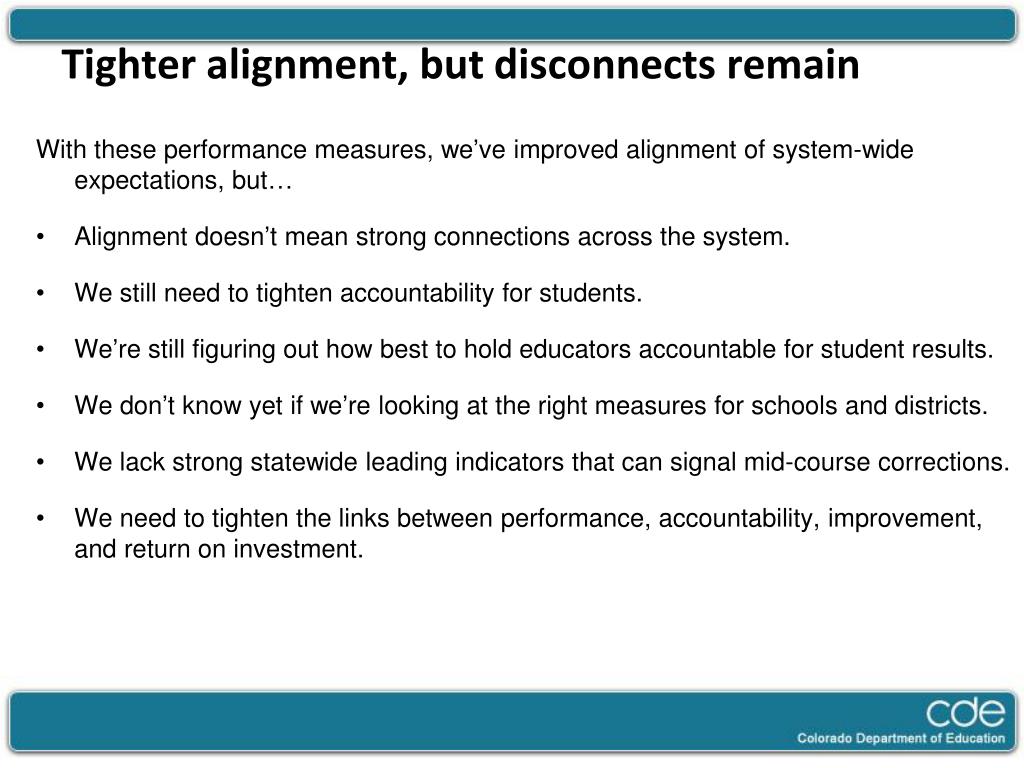 Tighter alignment, but disconnects remain

With these performance measures, we've improved alignment of system-wide expectations, but…

• Alignment doesn't mean strong connections across the system.

• We still need to tighten accountability for students.

• We're still figuring out how best to hold educators accountable for student results.

• We don't know yet if we're looking at the right measures for schools and districts.

• We lack strong statewide leading indicators that can signal mid-course corrections.

• We need to tighten the links between performance, accountability, improvement, and return on investment.

cde
Colorado Department of Education